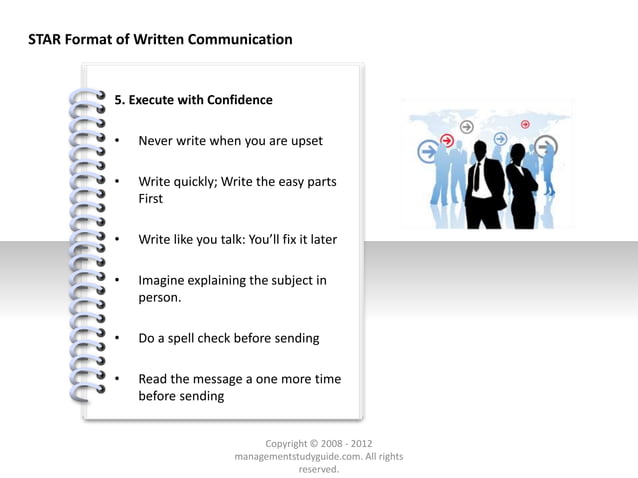 STAR Format of Written Communication

5. Execute with Confidence

• Never write when you are upset

• Write quickly; Write the easy parts First

• Write like you talk: You'll fix it later

• Imagine explaining the subject in person.

• Do a spell check before sending

• Read the message a one more time before sending

Copyright © 2008 - 2012 managementstudyguide.com. All rights reserved.